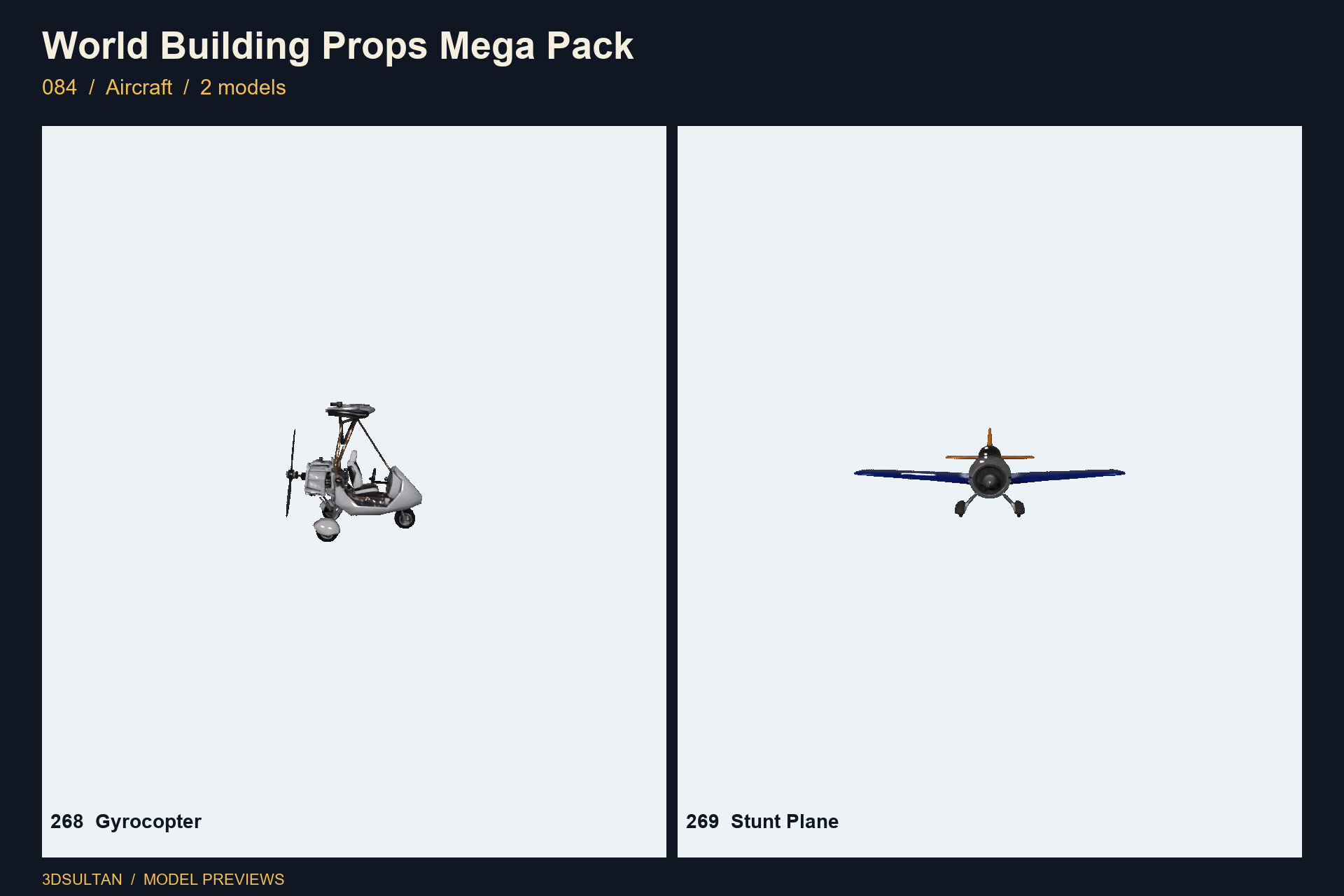 World Building Props Mega Pack

084 / Aircraft / 2 models

268 Gyrocopter

269 Stunt Plane

3DSULTAN / MODEL PREVIEWS